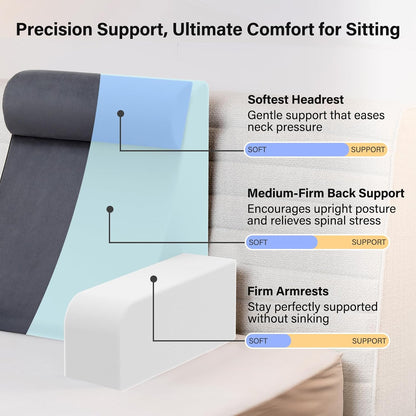 Precision Support, Ultimate Comfort for Sitting

Softest Headrest
Gentle support that eases neck pressure

SOFT SUPPORT

Medium-Firm Back Support
Encourages upright posture and relieves spinal stress

SOFT SUPPORT

Firm Armrests
Stay perfectly supported without sinking

SOFT SUPPORT